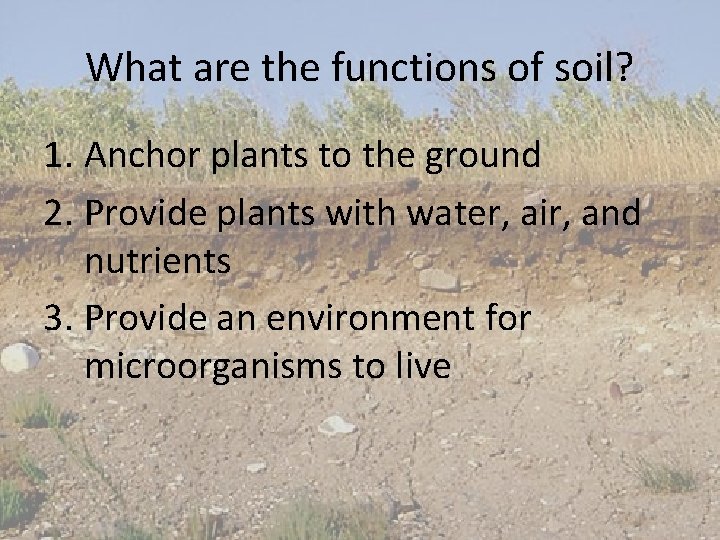 What are the functions of soil?

1. Anchor plants to the ground
2. Provide plants with water, air, and nutrients
3. Provide an environment for microorganisms to live